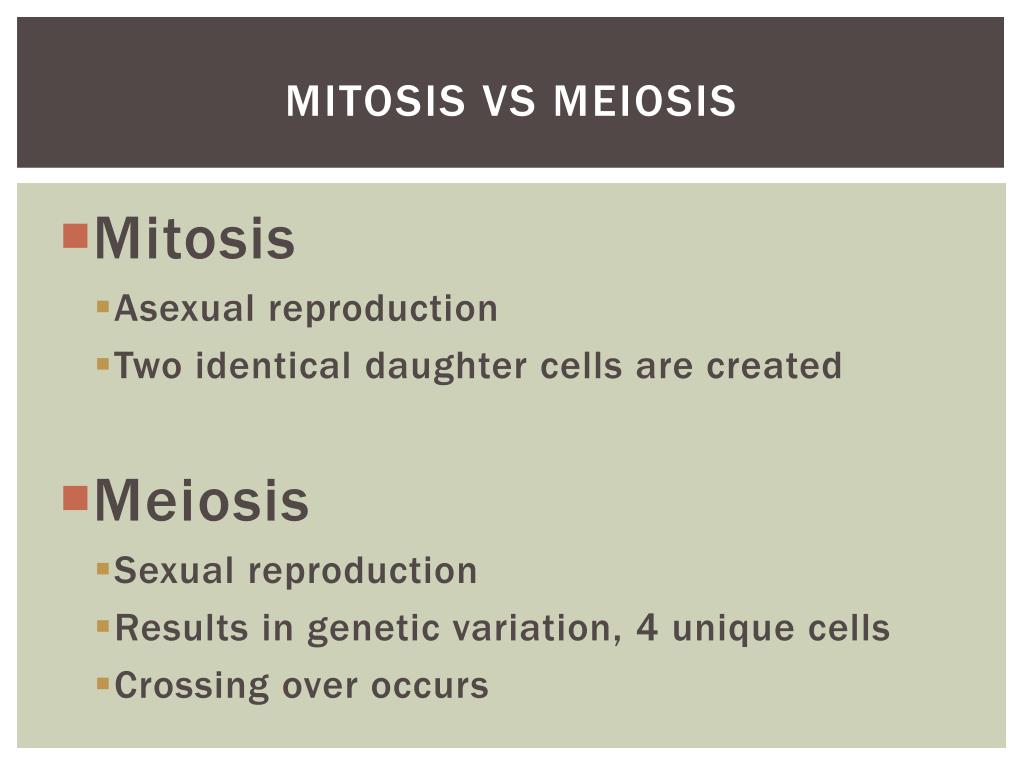 MITOSIS VS MEIOSIS

Mitosis

Asexual reproduction

Two identical daughter cells are created

Meiosis

Sexual reproduction

Results in genetic variation, 4 unique cells

Crossing over occurs